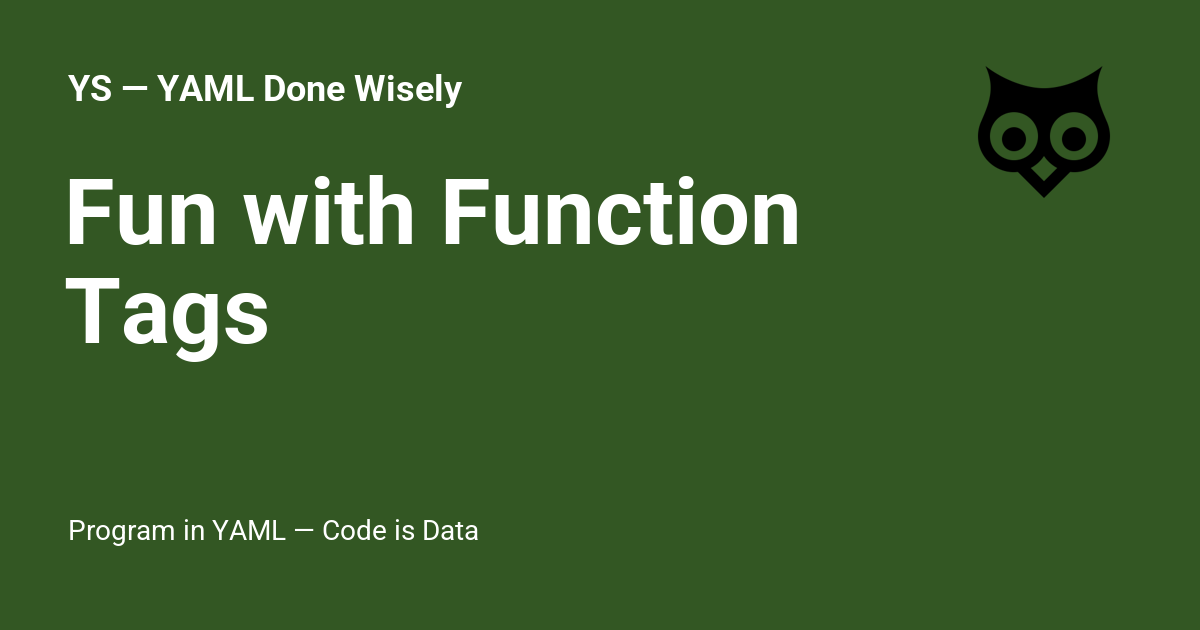 YS — YAML Done Wisely

Fun with Function Tags

Program in YAML — Code is Data